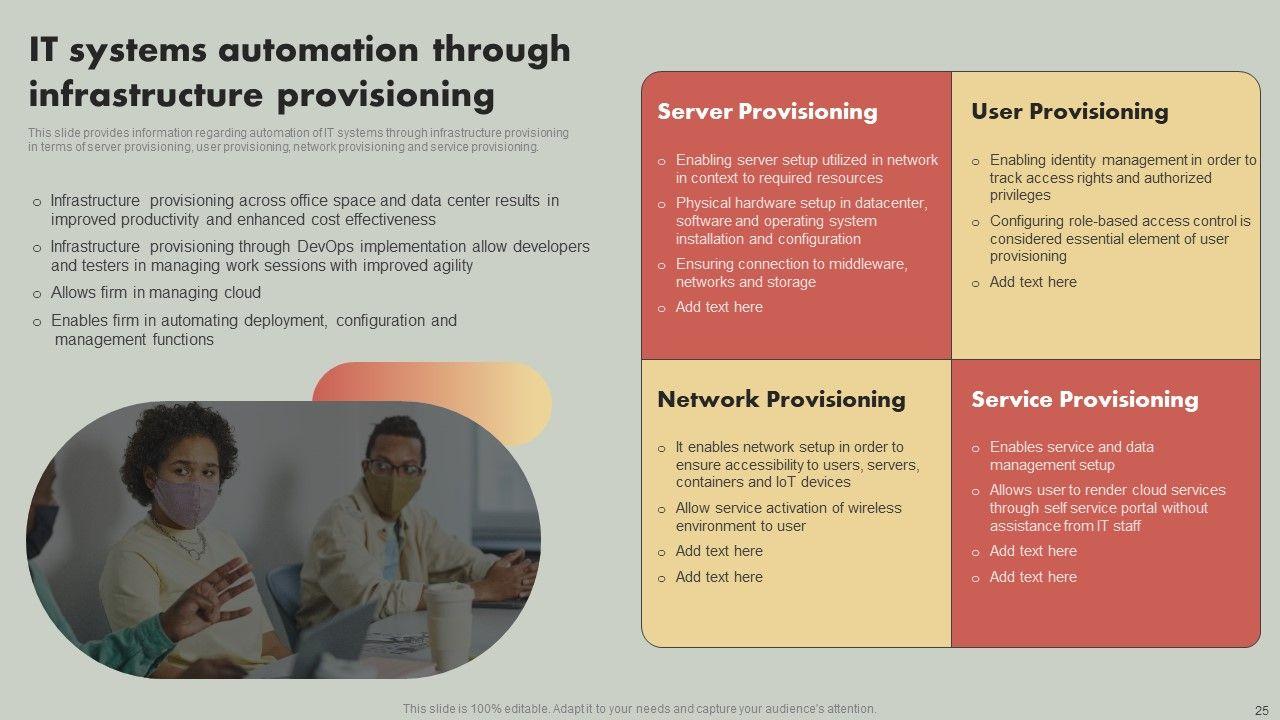 IT systems automation through infrastructure provisioning

This slide provides information regarding automation of IT systems through infrastructure provisioning in terms of server provisioning, user provisioning, network provisioning and service provisioning.

o Infrastructure provisioning across office space and data center results in improved productivity and enhanced cost effectiveness

o Infrastructure provisioning through DevOps implementation allow developers and testers in managing work sessions with improved agility

o Allows firm in managing cloud

o Enables firm in automating deployment, configuration and management functions

Server Provisioning

o Enabling server setup utilized in network in context to required resources

o Physical hardware setup in datacenter, software and operating system installation and configuration

o Ensuring connection to middleware, networks and storage

o Add text here

User Provisioning

o Enabling identity management in order to track access rights and authorized privileges

o Configuring role-based access control is considered essential element of user provisioning

o Add text here

Network Provisioning

o It enables network setup in order to ensure accessibility to users, servers, containers and IoT devices

o Allow service activation of wireless environment to user

o Add text here

o Add text here

Service Provisioning

o Enables service and data management setup

o Allows user to render cloud services through self service portal without assistance from IT staff

o Add text here

o Add text here

This slide is 100% editable. Adapt it to your needs and capture your audience's attention.

25